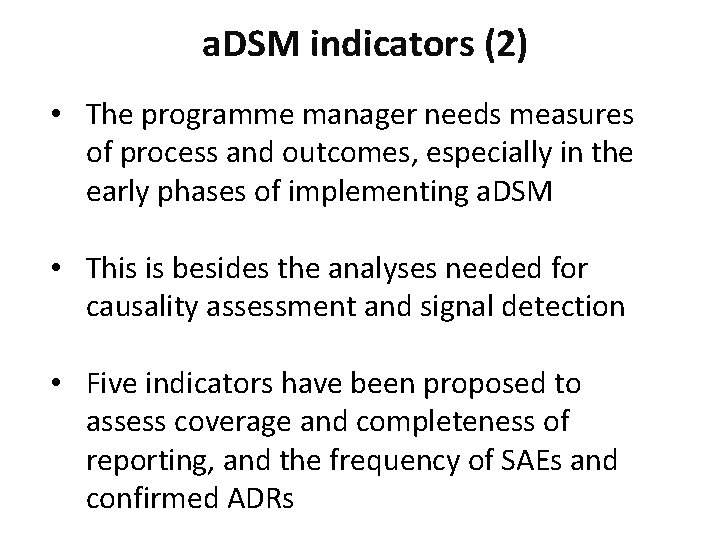 aDSM indicators (2)

• The programme manager needs measures of process and outcomes, especially in the early phases of implementing aDSM

• This is besides the analyses needed for causality assessment and signal detection

• Five indicators have been proposed to assess coverage and completeness of reporting, and the frequency of SAEs and confirmed ADRs